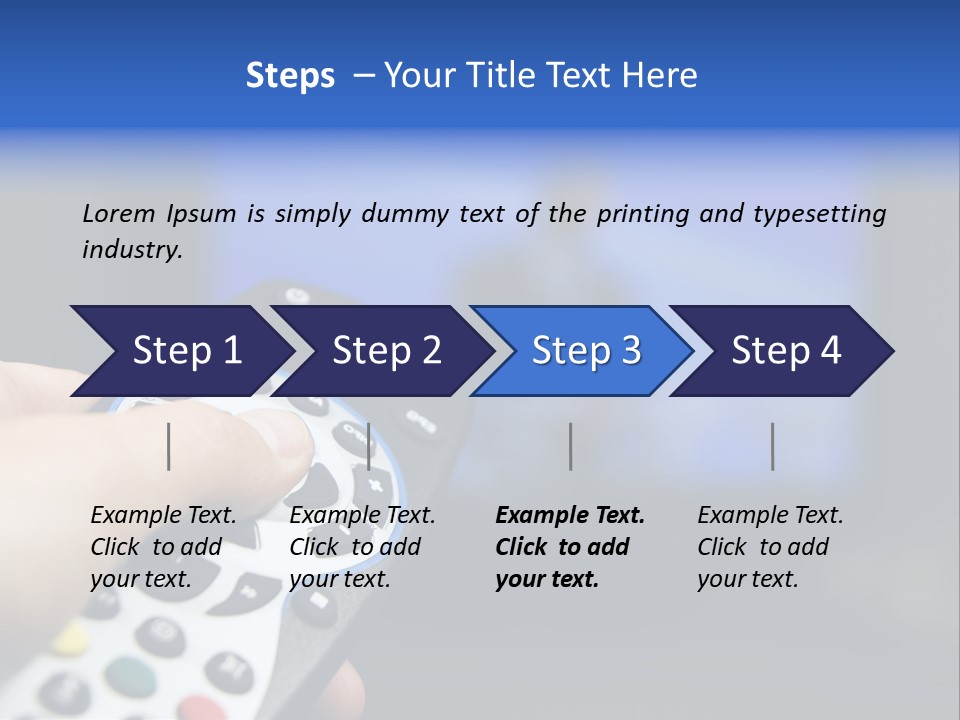 Steps – Your Title Text Here

Lorem Ipsum is simply dummy text of the printing and typesetting industry.

Step 1

Step 2

Step 3

Step 4

Example Text. Click to add your text.

Example Text. Click to add your text.

Example Text. Click to add your text.

Example Text. Click to add your text.